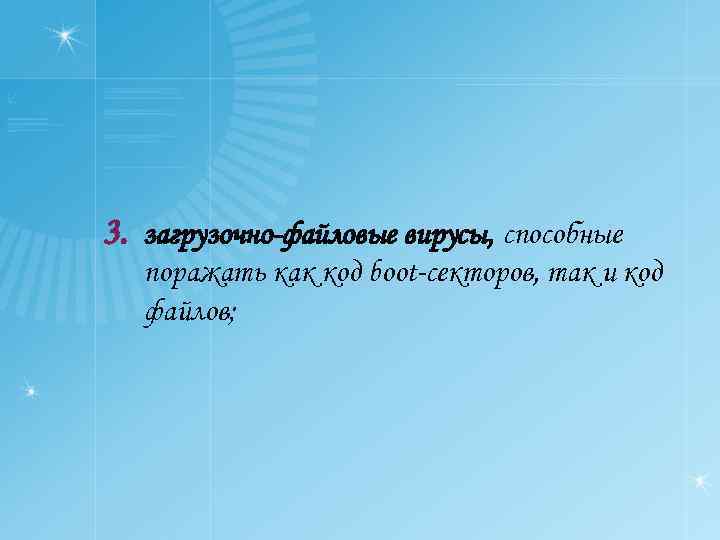 3. загрузочно-файловые вирусы, способные поражать как код boot-секторов, так и код файлов;